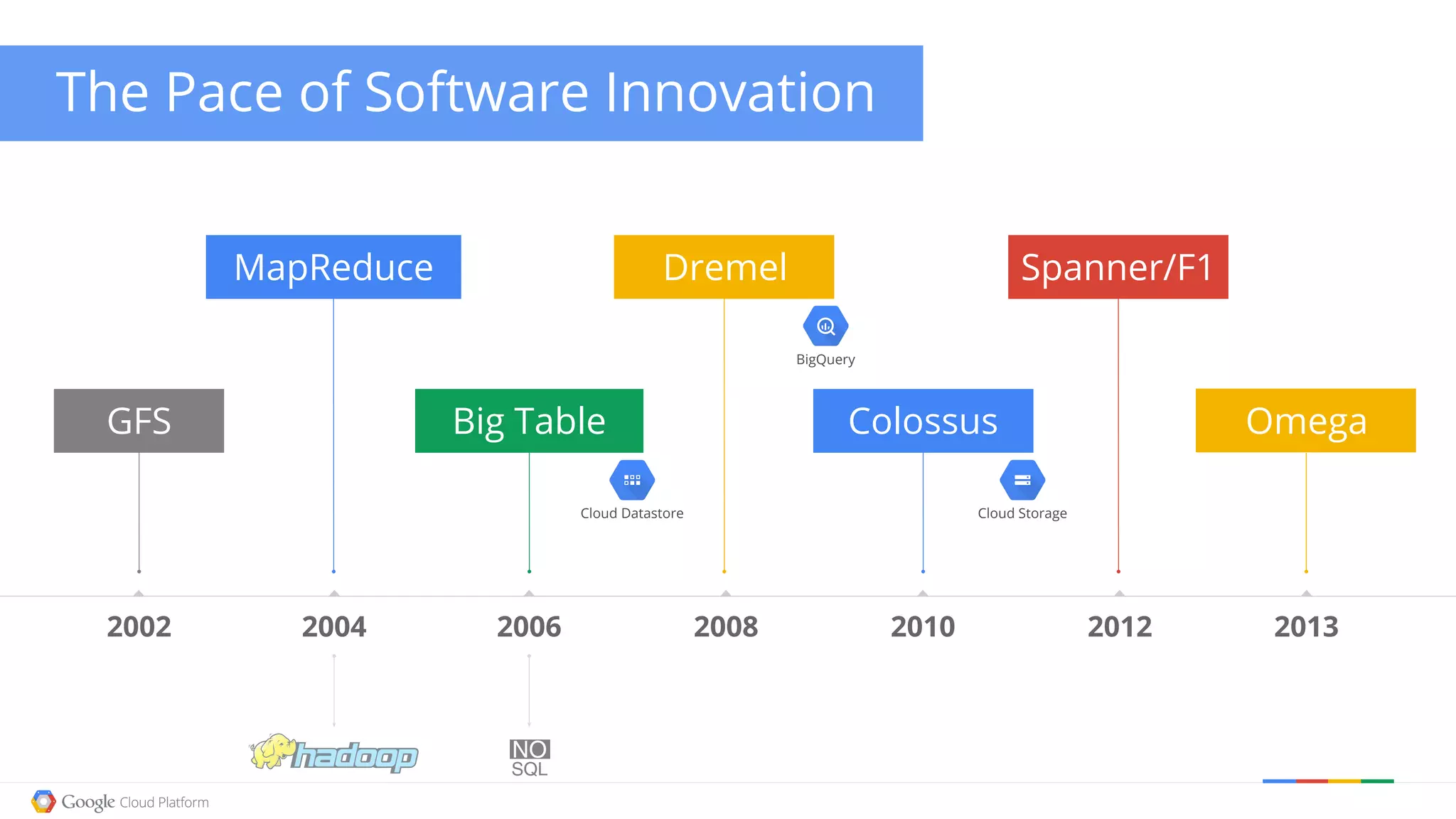 The Pace of Software Innovation

MapReduce

Dremel

Spanner/F1

BigQuery

GFS

Big Table

Colossus

Omega

Cloud Datastore

Cloud Storage

2002

2004

2006

2008

2010

2012

2013

hadoop

NO SQL

Google Cloud Platform